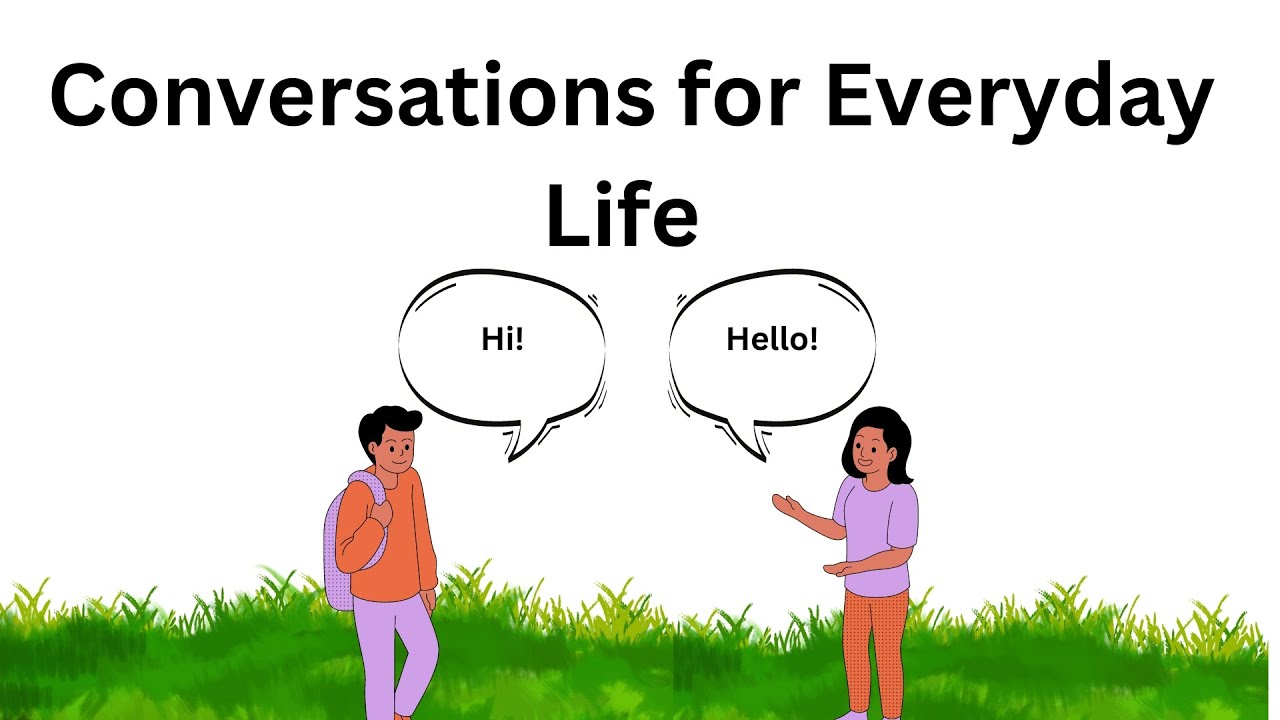 Conversations for Everyday Life

Hi!

Hello!